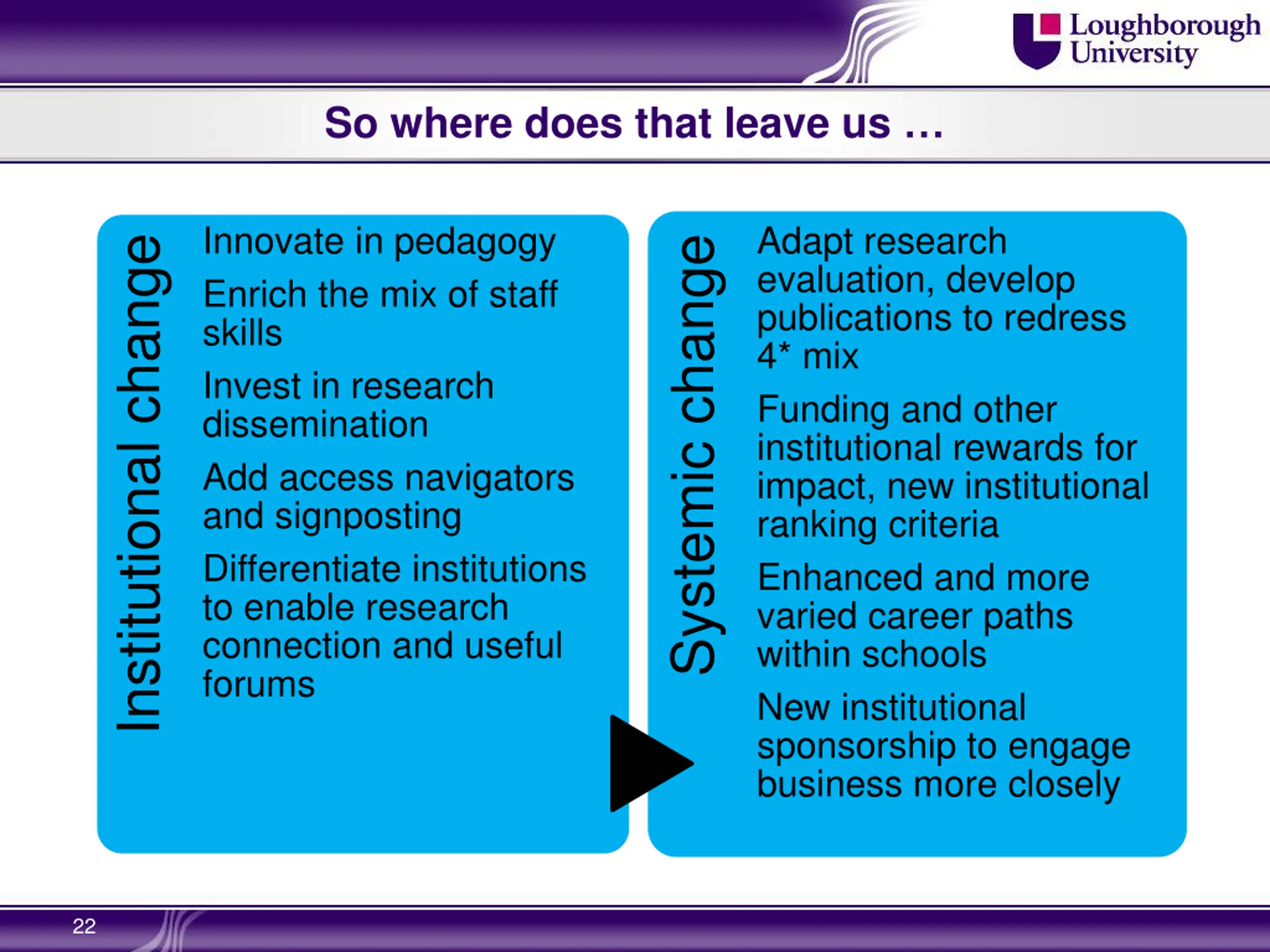 Loughborough University

So where does that leave us …

Institutional change

Innovate in pedagogy

Enrich the mix of staff skills

Invest in research dissemination

Add access navigators and signposting

Differentiate institutions to enable research connection and useful forums

Systemic change

Adapt research evaluation, develop publications to redress 4* mix

Funding and other institutional rewards for impact, new institutional ranking criteria

Enhanced and more varied career paths within schools

New institutional sponsorship to engage business more closely

22